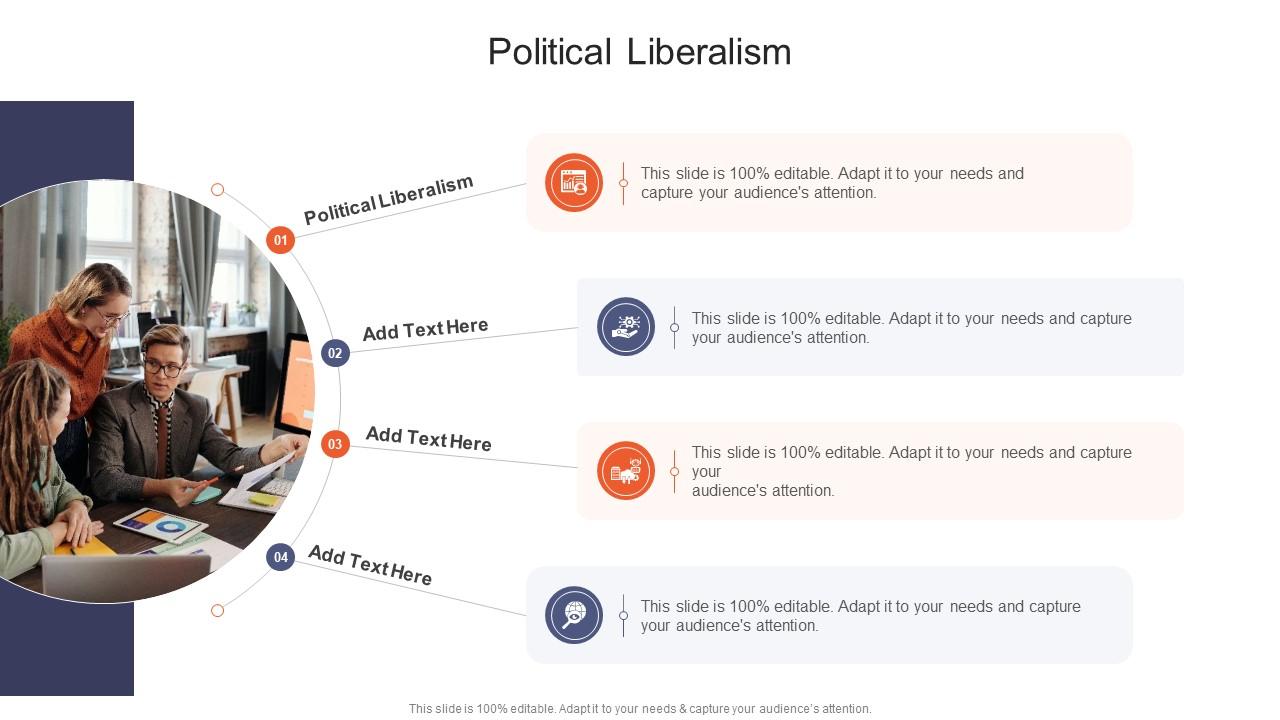 Political Liberalism

01 Political Liberalism

This slide is 100% editable. Adapt it to your needs and capture your audience's attention.

02 Add Text Here

This slide is 100% editable. Adapt it to your needs and capture your audience's attention.

03 Add Text Here

This slide is 100% editable. Adapt it to your needs and capture your audience's attention.

04 Add Text Here

This slide is 100% editable. Adapt it to your needs and capture your audience's attention.

This slide is 100% editable. Adapt it to your needs & capture your audience's attention.